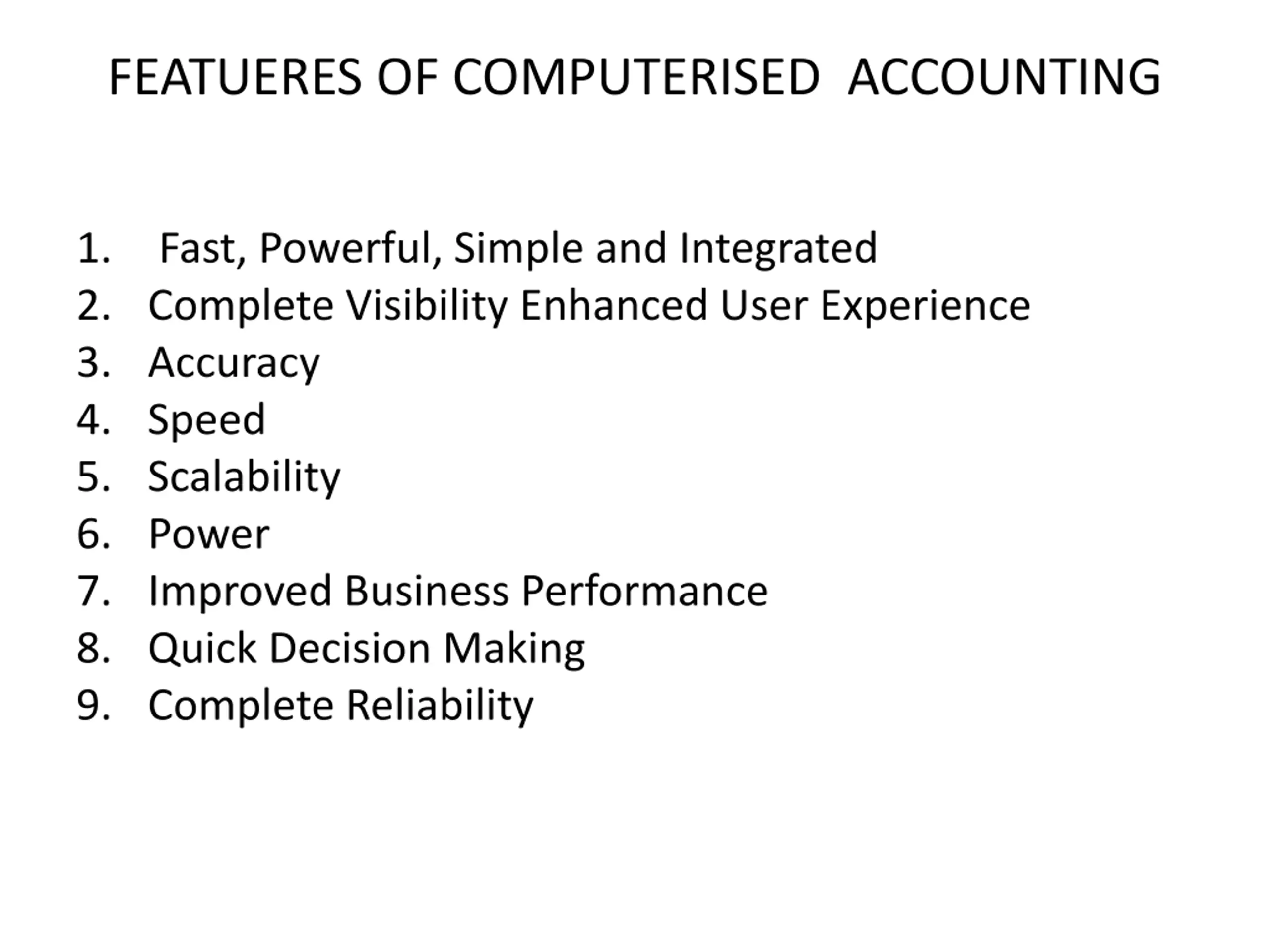 FEATUERES OF COMPUTERISED ACCOUNTING

1. Fast, Powerful, Simple and Integrated
2. Complete Visibility Enhanced User Experience
3. Accuracy
4. Speed
5. Scalability
6. Power
7. Improved Business Performance
8. Quick Decision Making
9. Complete Reliability